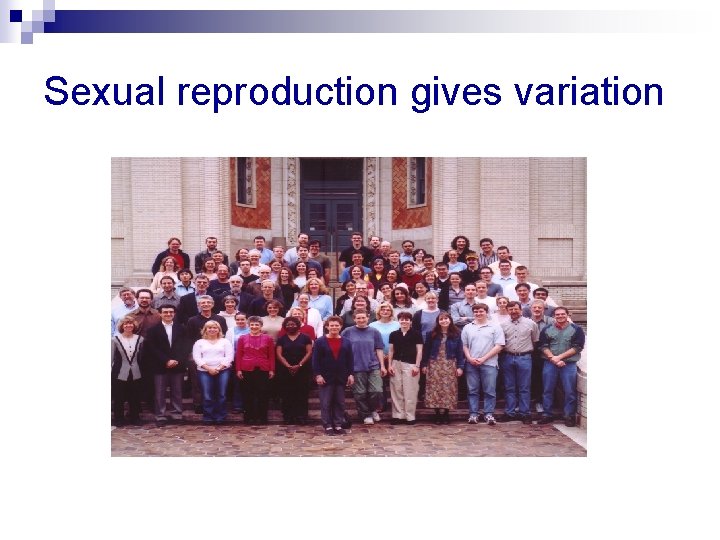 Sexual reproduction gives variation